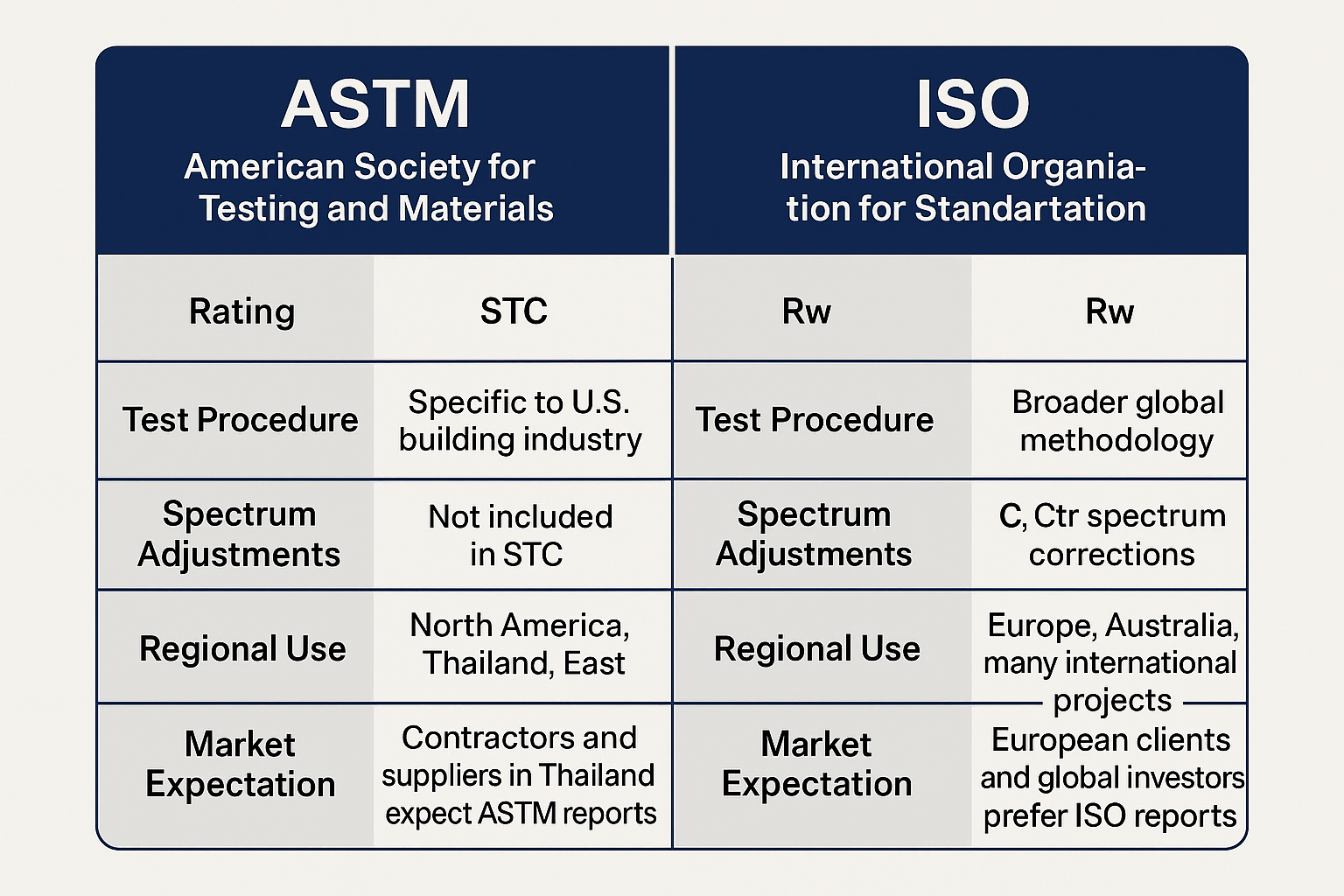 | ASTM American Society for Testing and Materials | | ISO International Organiation for Standartation | |
|---|---|---|---|
| Rating | STC | Rw | Rw |
| Test Procedure | Specific to U.S. building industry | Test Procedure | Broader global methodology |
| Spectrum Adjustments | Not included in STC | Spectrum Adjustments | C, Ctr spectrum corrections |
| Regional Use | North America, Thailand, East | Regional Use | Europe, Australia, many international projects |
| Market Expectation | Contractors and suppliers in Thailand expect ASTM reports | Market Expectation | European clients and global investors prefer ISO reports |